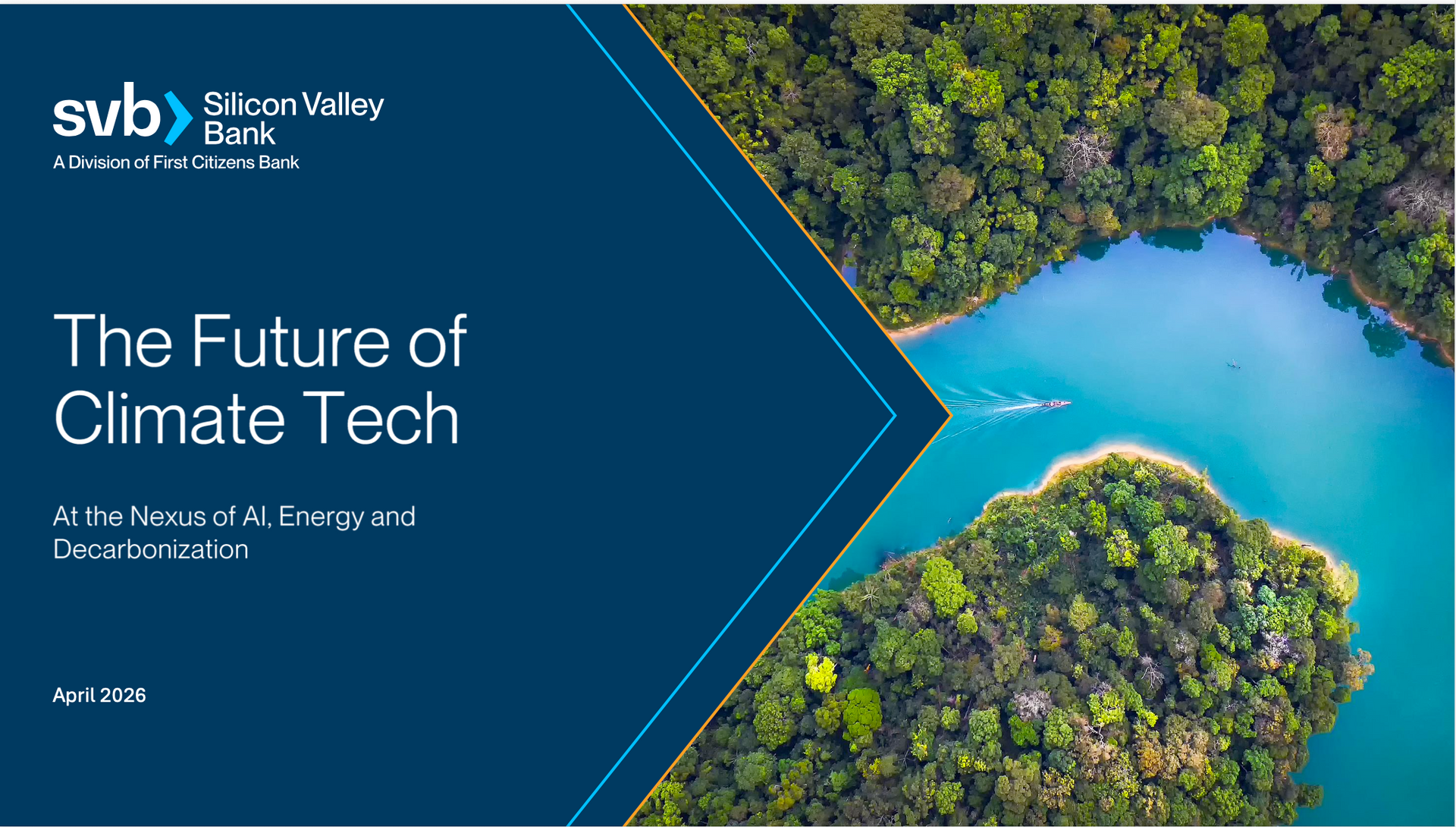 svb Silicon Valley Bank
A Division of First Citizens Bank

The Future of Climate Tech

At the Nexus of AI, Energy and Decarbonization

April 2026